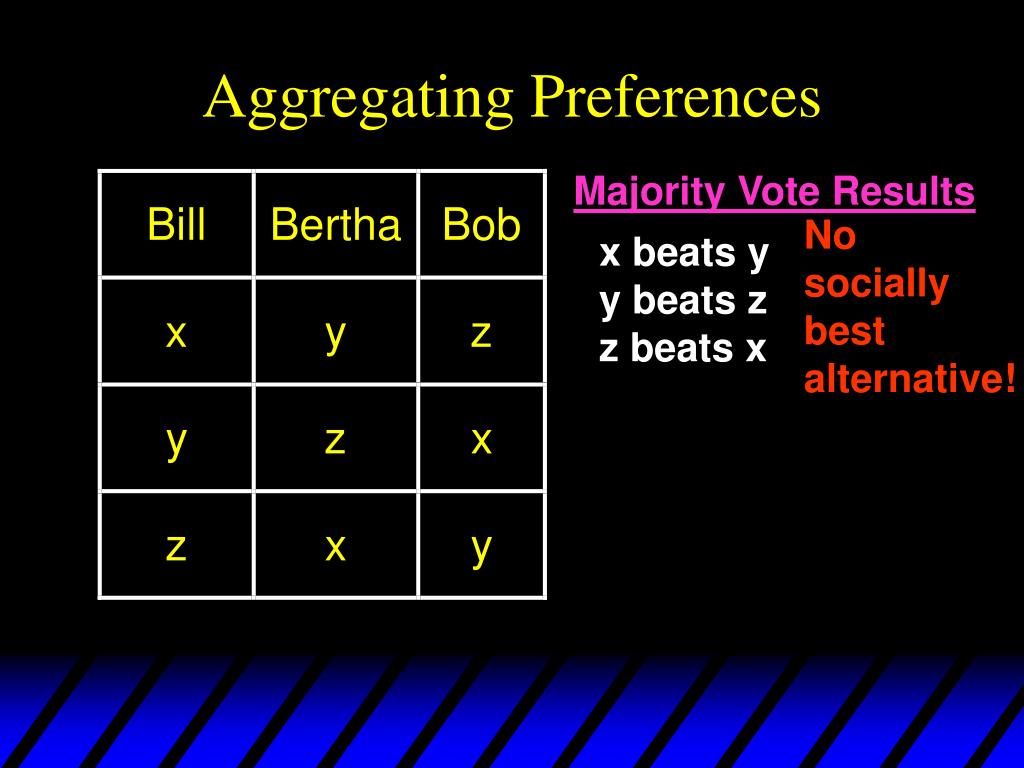 Aggregating Preferences

| Bill | Bertha | Bob |
|---|---|---|
| x | y | z |
| y | z | x |
| z | x | y |

Majority Vote Results

x beats y
y beats z
z beats x

No socially best alternative!